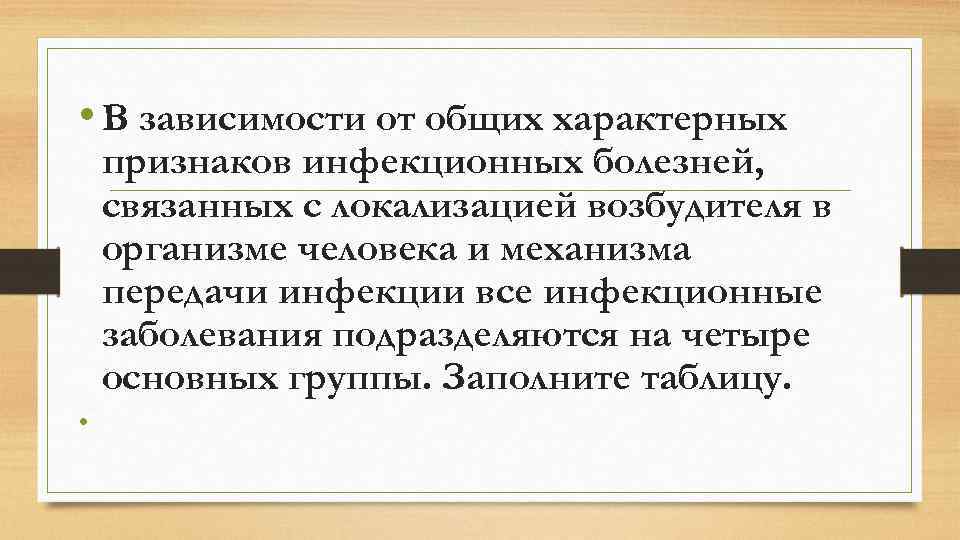 • В зависимости от общих характерных признаков инфекционных болезней, связанных с локализацией возбудителя в организме человека и механизма передачи инфекции все инфекционные заболевания подразделяются на четыре основных группы. Заполните таблицу.

•